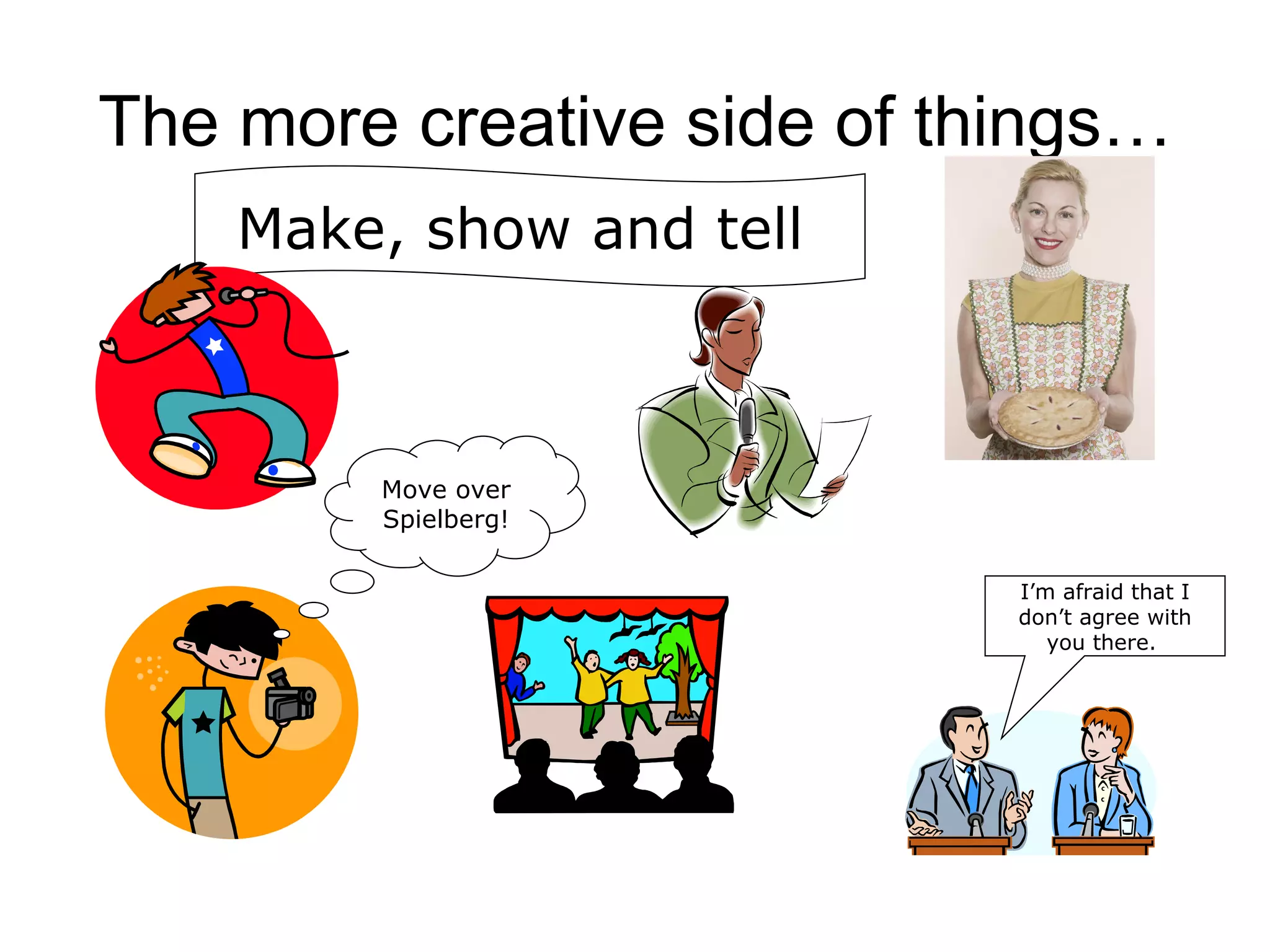 The more creative side of things…

Make, show and tell

Move over Spielberg!

I'm afraid that I don't agree with you there.